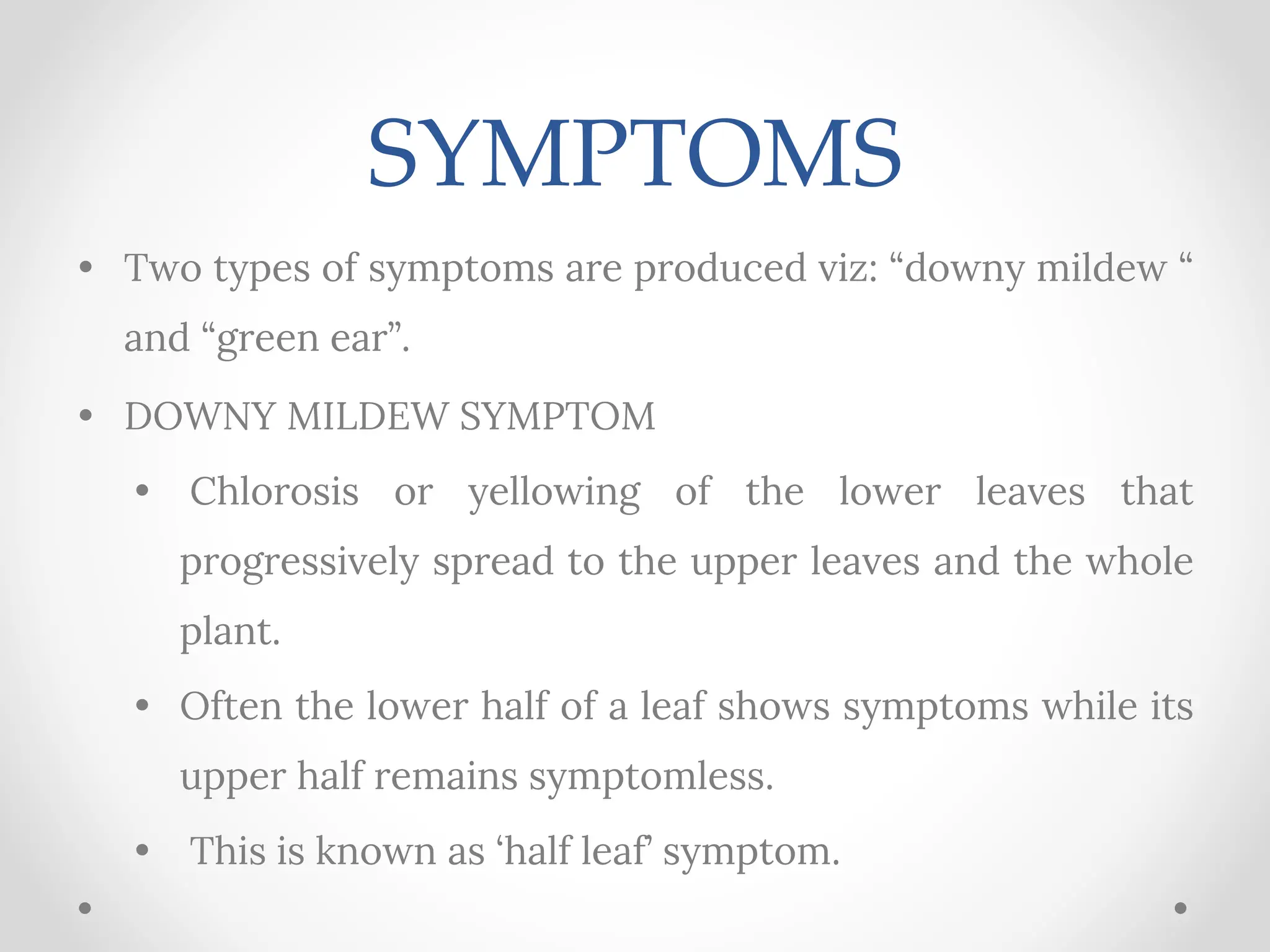 SYMPTOMS

• Two types of symptoms are produced viz: “downy mildew “ and “green ear”.

• DOWNY MILDEW SYMPTOM

• Chlorosis or yellowing of the lower leaves that progressively spread to the upper leaves and the whole plant.

• Often the lower half of a leaf shows symptoms while its upper half remains symptomless.

• This is known as ‘half leaf’ symptom.